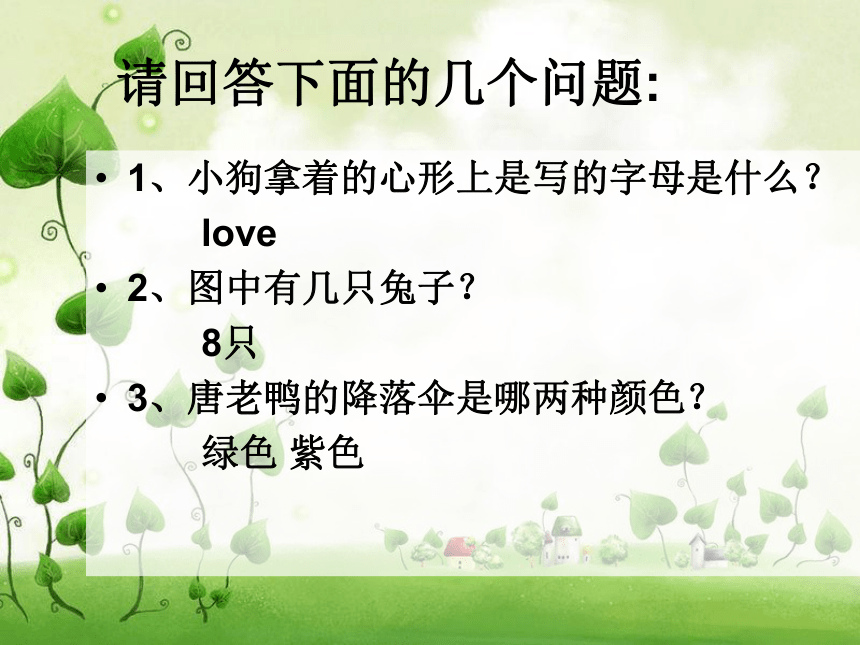 请回答下面的几个问题:

• 1、小狗拿着的心形上是写的字母是什么？
love

• 2、图中有几只兔子？
8只

• 3、唐老鸭的降落伞是哪两种颜色？
绿色 紫色